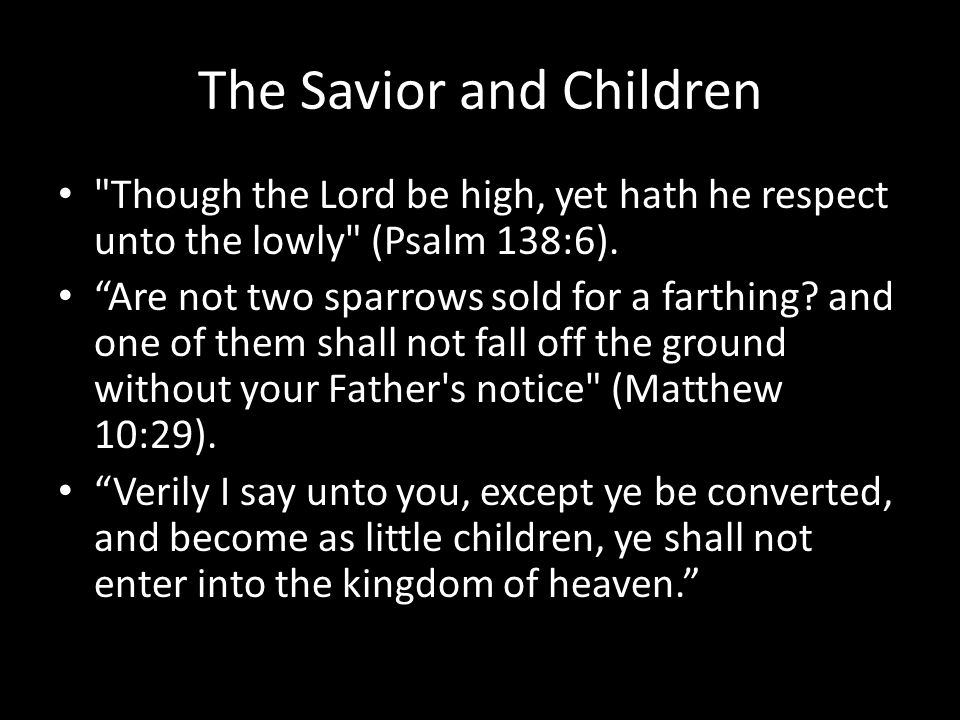 The Savior and Children

• "Though the Lord be high, yet hath he respect unto the lowly" (Psalm 138:6).
• “Are not two sparrows sold for a farthing? and one of them shall not fall off the ground without your Father's notice" (Matthew 10:29).
• “Verily I say unto you, except ye be converted, and become as little children, ye shall not enter into the kingdom of heaven.”